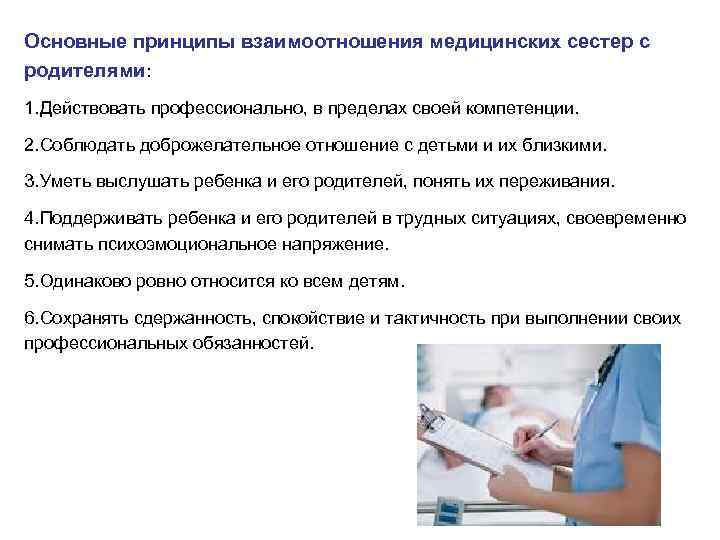 Основные принципы взаимоотношения медицинских сестер с родителями:

1.Действовать профессионально, в пределах своей компетенции.

2.Соблюдать доброжелательное отношение с детьми и их близкими.

3.Уметь выслушать ребенка и его родителей, понять их переживания.

4.Поддерживать ребенка и его родителей в трудных ситуациях, своевременно снимать психоэмоциональное напряжение.

5.Одинаково ровно относится ко всем детям.

6.Сохранять сдержанность, спокойствие и тактичность при выполнении своих профессиональных обязанностей.